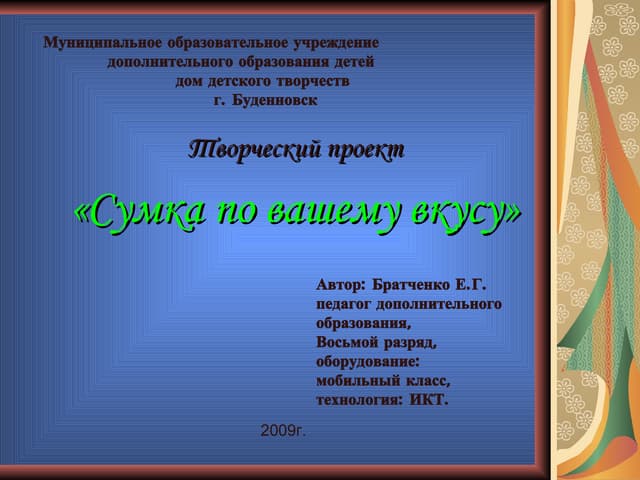 Муниципальное образовательное учреждение
дополнительного образования детей
дом детского творчеств
г. Буденновск

Творческий проект

«Сумка по вашему вкусу»

Автор: Братченко Е.Г.
педагог дополнительного образования,
Восьмой разряд,
оборудование:
мобильный класс,
технология: ИКТ.

2009г.